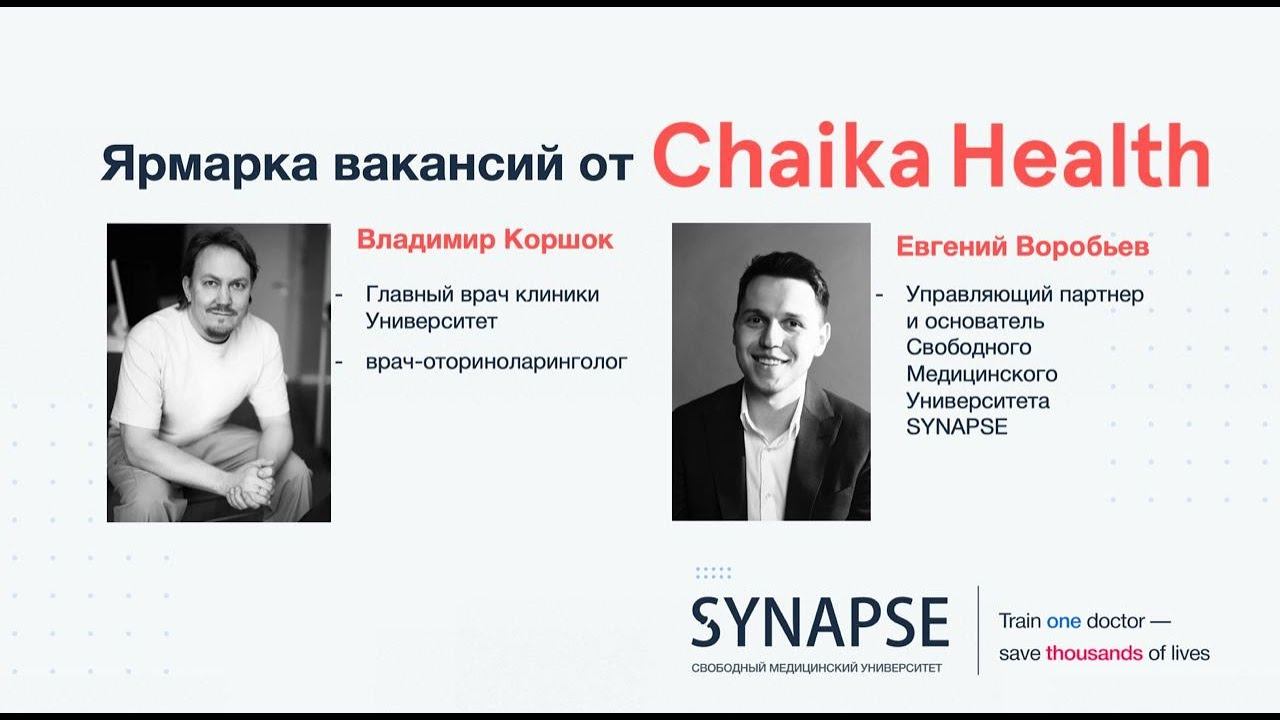 Ярмарка вакансий от Chaika Health

Владимир Коршок

- Главный врач клиники Университет
- врач-оториноларинголог

Евгений Воробьев

- Управляющий партнер и основатель Свободного Медицинского Университета SYNAPSE

SYNAPSE
СВОБОДНЫЙ МЕДИЦИНСКИЙ УНИВЕРСИТЕТ

Train one doctor — save thousands of lives